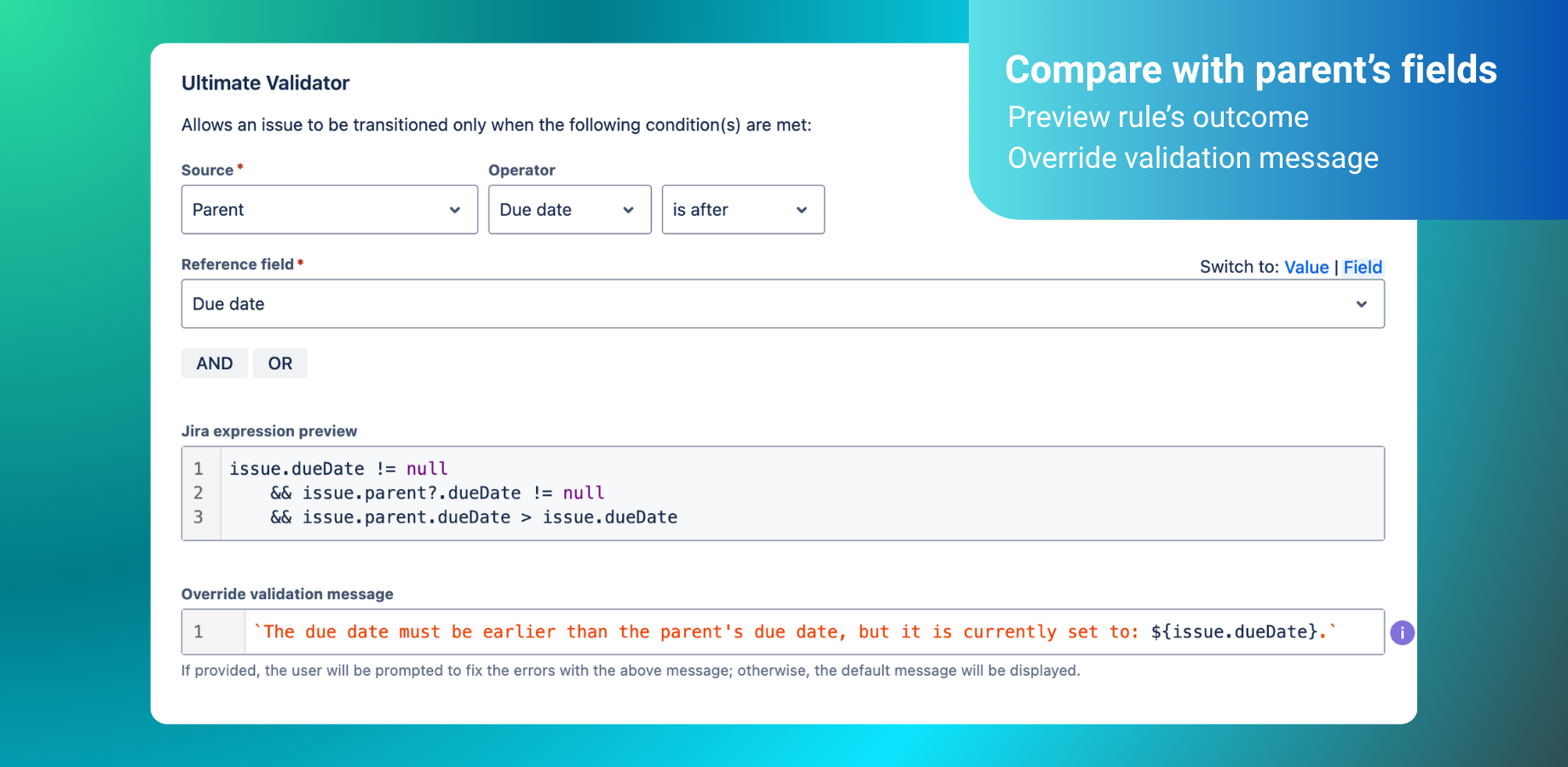 Compare with parent's fields
Preview rule's outcome
Override validation message

Ultimate Validator

Allows an issue to be transitioned only when the following condition(s) are met:

Source *
Parent

Operator
Due date
is after

Reference field *
Switch to: Value | Field
Due date

AND
OR

Jira expression preview

1 issue.dueDate != null
2 && issue.parent?.dueDate != null
3 && issue.parent.dueDate > issue.dueDate

Override validation message

1 `The due date must be earlier than the parent's due date, but it is currently set to: ${issue.dueDate}.`

i

If provided, the user will be prompted to fix the errors with the above message; otherwise, the default message will be displayed.